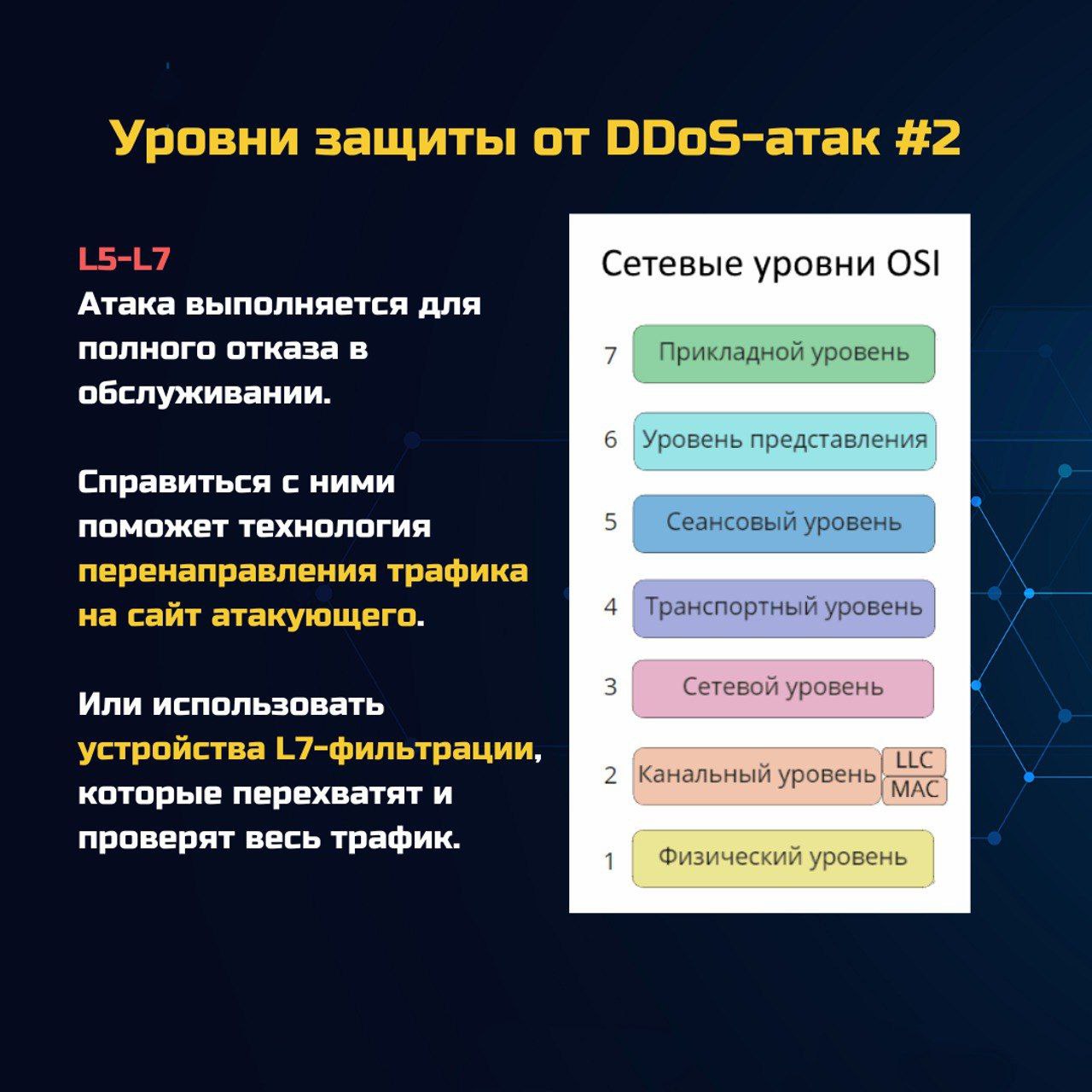 Уровни защиты от DDoS-атак #2

L5-L7
Атака выполняется для полного отказа в обслуживании.

Справиться с ними поможет технология перенаправления трафика на сайт атакующего.

Или использовать устройства L7-фильтрации, которые перехватят и проверят весь трафик.

Сетевые уровни OSI

7 Прикладной уровень

6 Уровень представления

5 Сеансовый уровень

4 Транспортный уровень

3 Сетевой уровень

2 Канальный уровень LLC MAC

1 Физический уровень